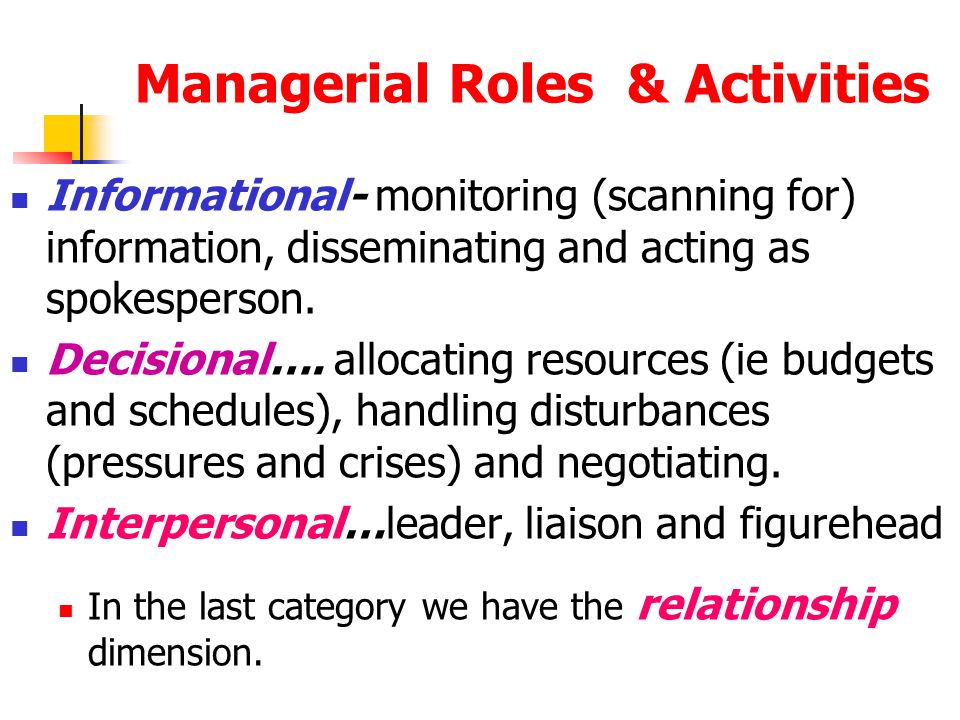 Managerial Roles & Activities

- Informational- monitoring (scanning for) information, disseminating and acting as spokesperson.
- Decisional…. allocating resources (ie budgets and schedules), handling disturbances (pressures and crises) and negotiating.
- Interpersonal…leader, liaison and figurehead
  - In the last category we have the relationship dimension.